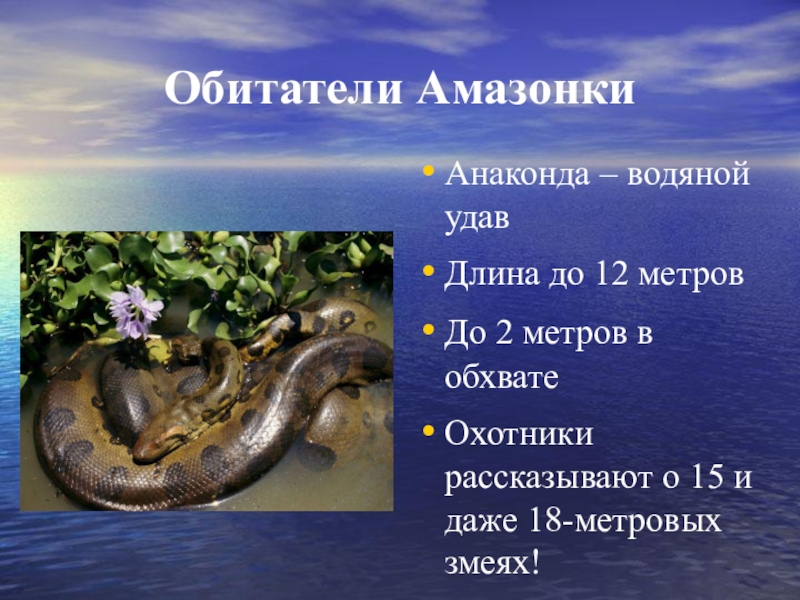 Обитатели Амазонки

• Анаконда – водяной удав
• Длина до 12 метров
• До 2 метров в обхвате
• Охотники рассказывают о 15 и даже 18-метровых змеях!